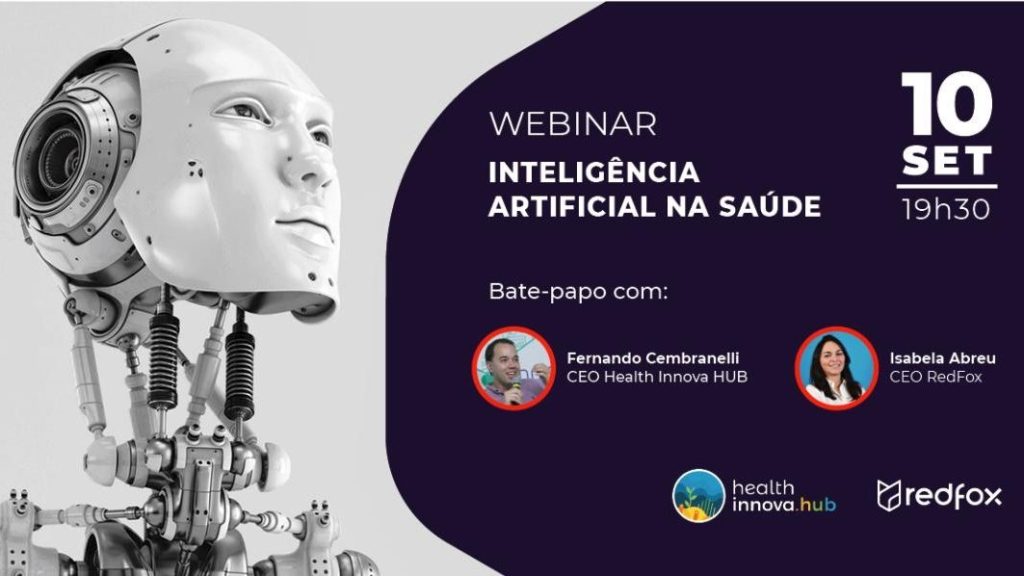 WEBINAR
INTELIGÊNCIA ARTIFICIAL NA SAÚDE

10 SET
19h30

Bate-papo com:

Fernando Cembranelli
CEO Health Innova HUB

Isabela Abreu
CEO RedFox

health innova.hub

redfox